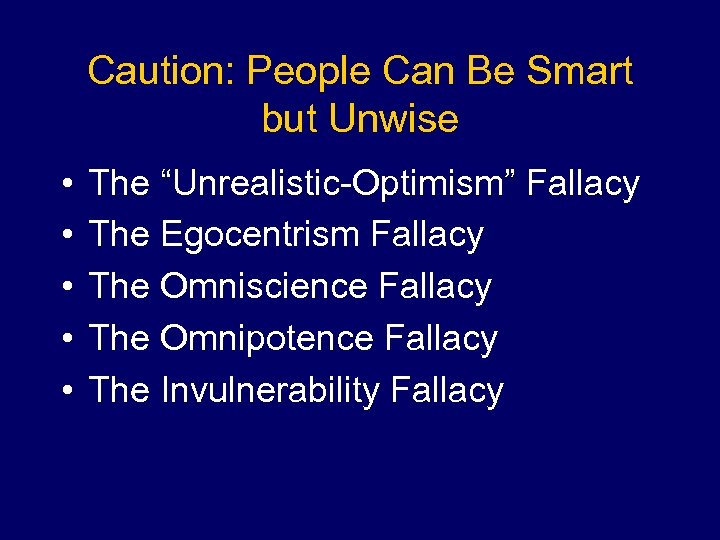 Caution: People Can Be Smart but Unwise

• The “Unrealistic-Optimism” Fallacy
• The Egocentrism Fallacy
• The Omniscience Fallacy
• The Omnipotence Fallacy
• The Invulnerability Fallacy